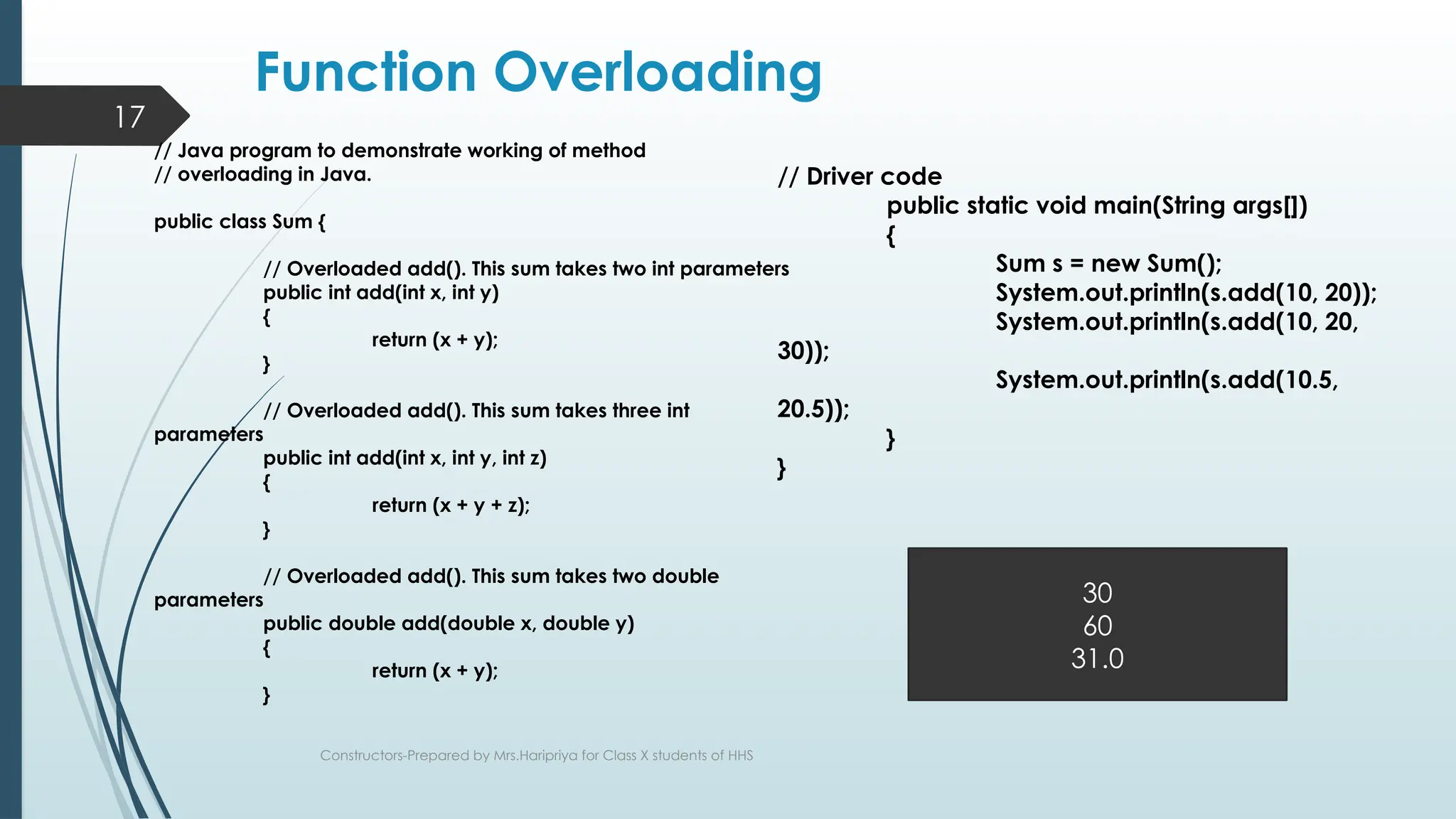 Function Overloading

17

// Java program to demonstrate working of method
// overloading in Java.

public class Sum {

// Overloaded add(). This sum takes two int parameters
public int add(int x, int y)
{
return (x + y);
}

// Overloaded add(). This sum takes three int parameters
public int add(int x, int y, int z)
{
return (x + y + z);
}

// Overloaded add(). This sum takes two double parameters
public double add(double x, double y)
{
return (x + y);
}

// Driver code
public static void main(String args[])
{
Sum s = new Sum();
System.out.println(s.add(10, 20));
System.out.println(s.add(10, 20, 30));
System.out.println(s.add(10.5, 20.5));
}
}

30
60
31.0

Constructors-Prepared by Mrs.Haripriya for Class X students of HHS